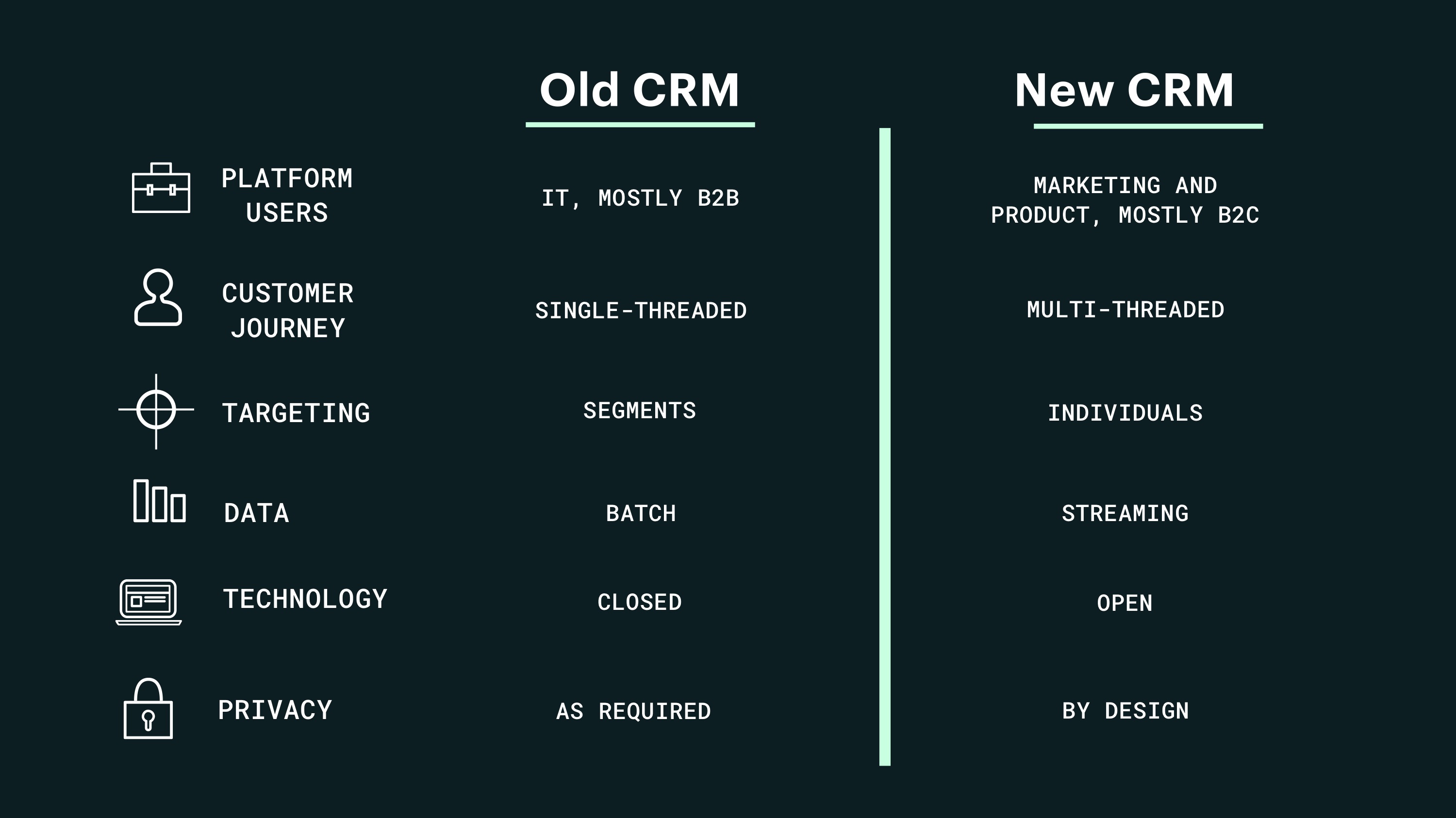 |  | Old CRM | New CRM |
|---|---|---|
| PLATFORM USERS | IT, MOSTLY B2B | MARKETING AND PRODUCT, MOSTLY B2C |
| CUSTOMER JOURNEY | SINGLE-THREADED | MULTI-THREADED |
| TARGETING | SEGMENTS | INDIVIDUALS |
| DATA | BATCH | STREAMING |
| TECHNOLOGY | CLOSED | OPEN |
| PRIVACY | AS REQUIRED | BY DESIGN |